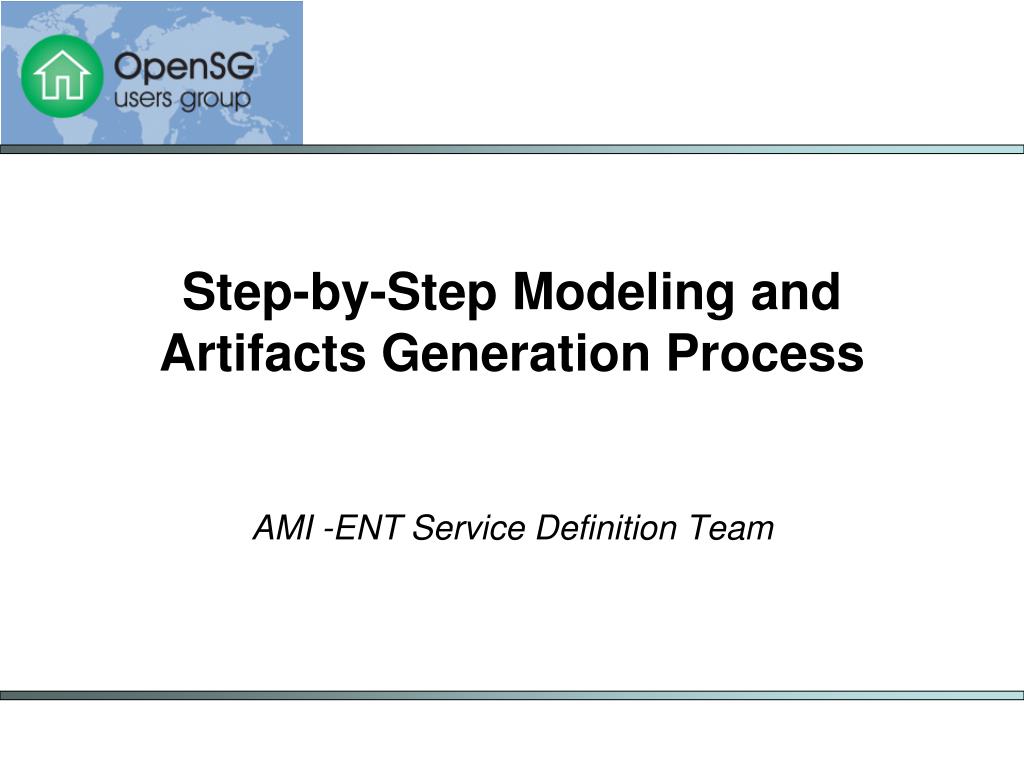 OpenSG
users group

Step-by-Step Modeling and Artifacts Generation Process

AMI -ENT Service Definition Team